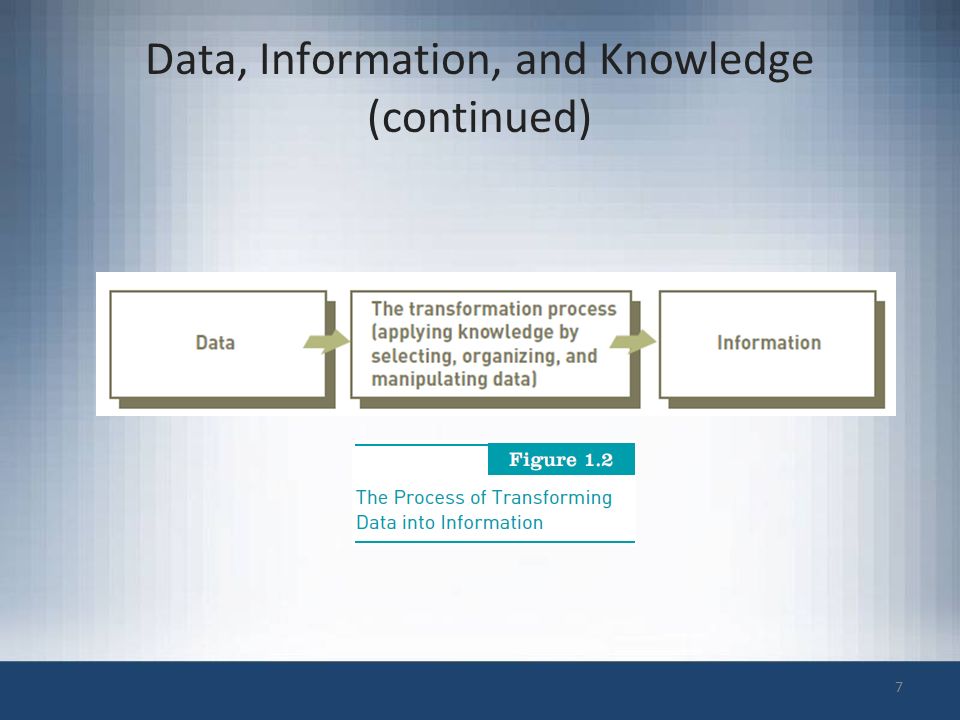 Data, Information, and Knowledge (continued)

Data

The transformation process (applying knowledge by selecting, organizing, and manipulating data)

Information

Figure 1.2

The Process of Transforming Data into Information

7